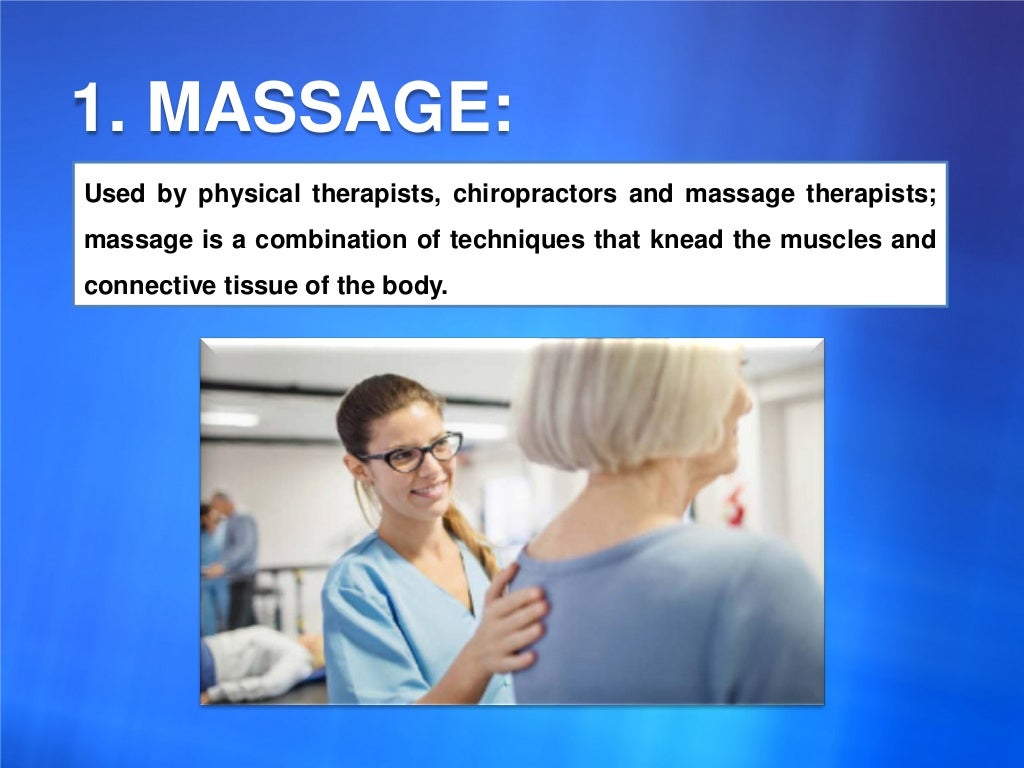 1. MASSAGE:

Used by physical therapists, chiropractors and massage therapists; massage is a combination of techniques that knead the muscles and connective tissue of the body.